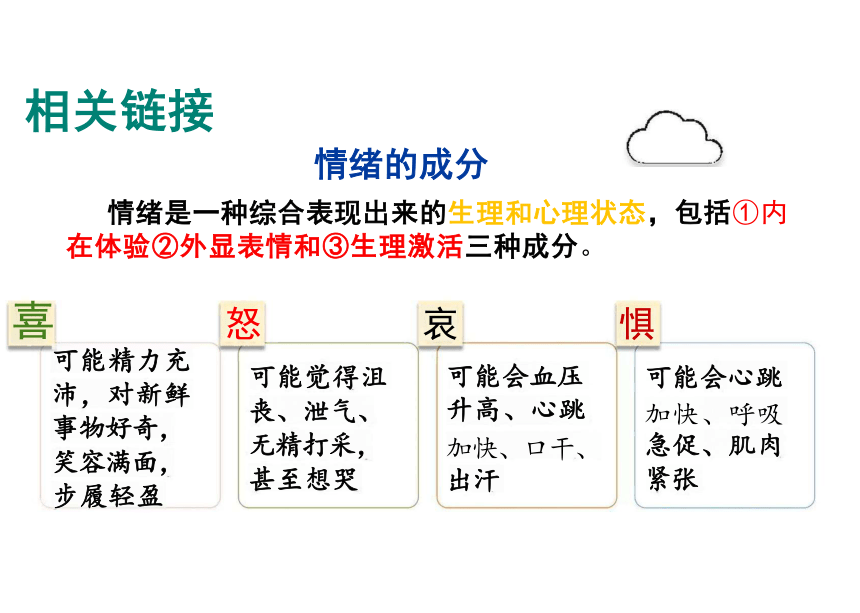 相关链接

情绪的成分

情绪是一种综合表现出来的生理和心理状态，包括①内在体验②外显表情和③生理激活三种成分。

喜

可能精力充沛，对新鲜事物好奇，笑容满面，步履轻盈

怒

可能觉得沮丧、泄气、无精打采，甚至想哭

哀

可能会血压升高、心跳加快、口干、出汗

惧

可能会心跳加快、呼吸急促、肌肉紧张